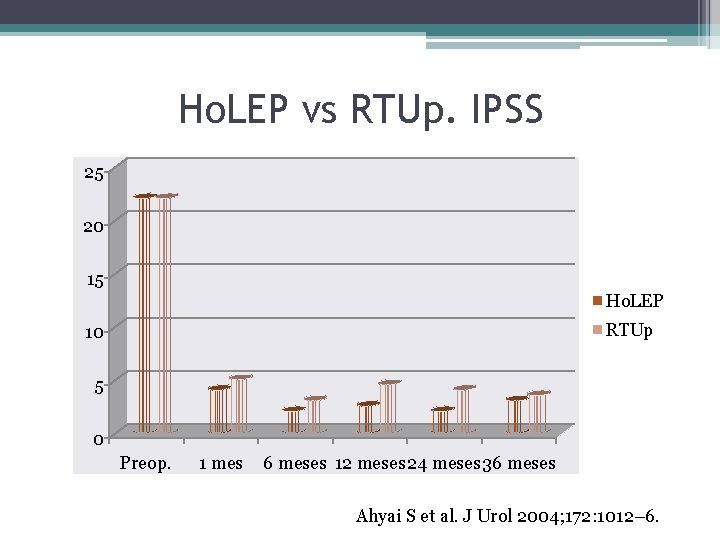 HoLEP vs RTUp. IPSS

25
20
15
10
5
0

Preop. 1 mes 6 meses 12 meses 24 meses 36 meses

HoLEP
RTUp

Ahyai S et al. J Urol 2004;172:1012–6.